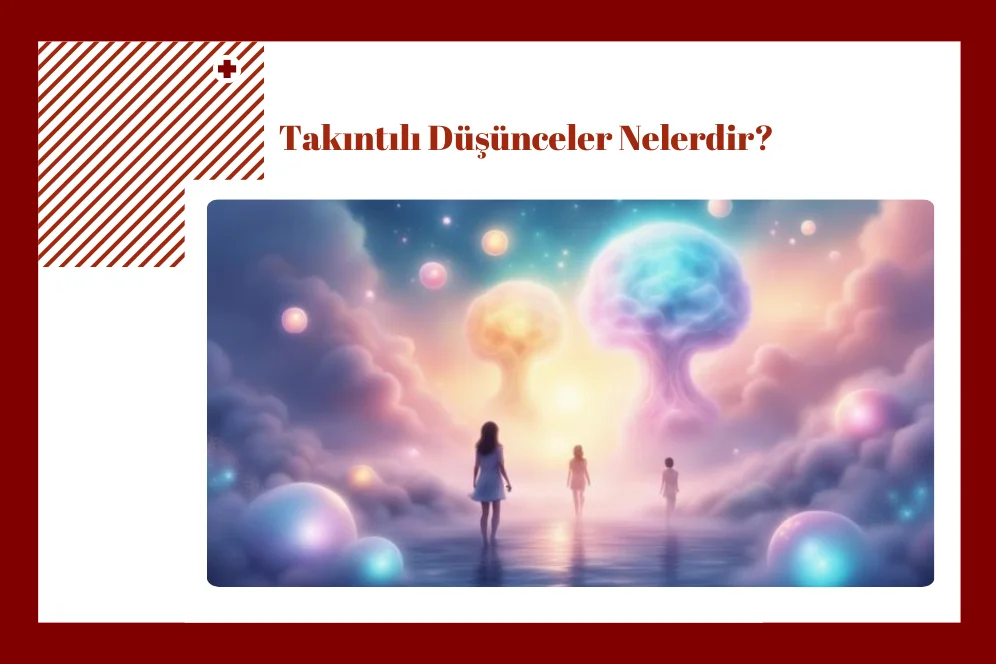 Takıntılı Düşünceler Nelerdir?